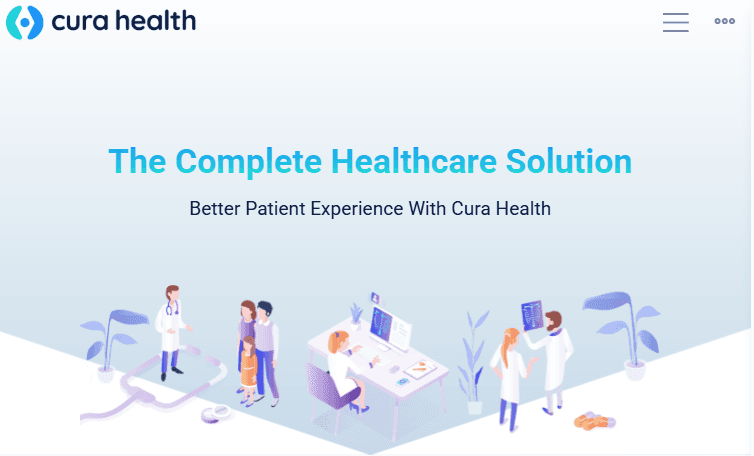 cura health

The Complete Healthcare Solution

Better Patient Experience With Cura Health